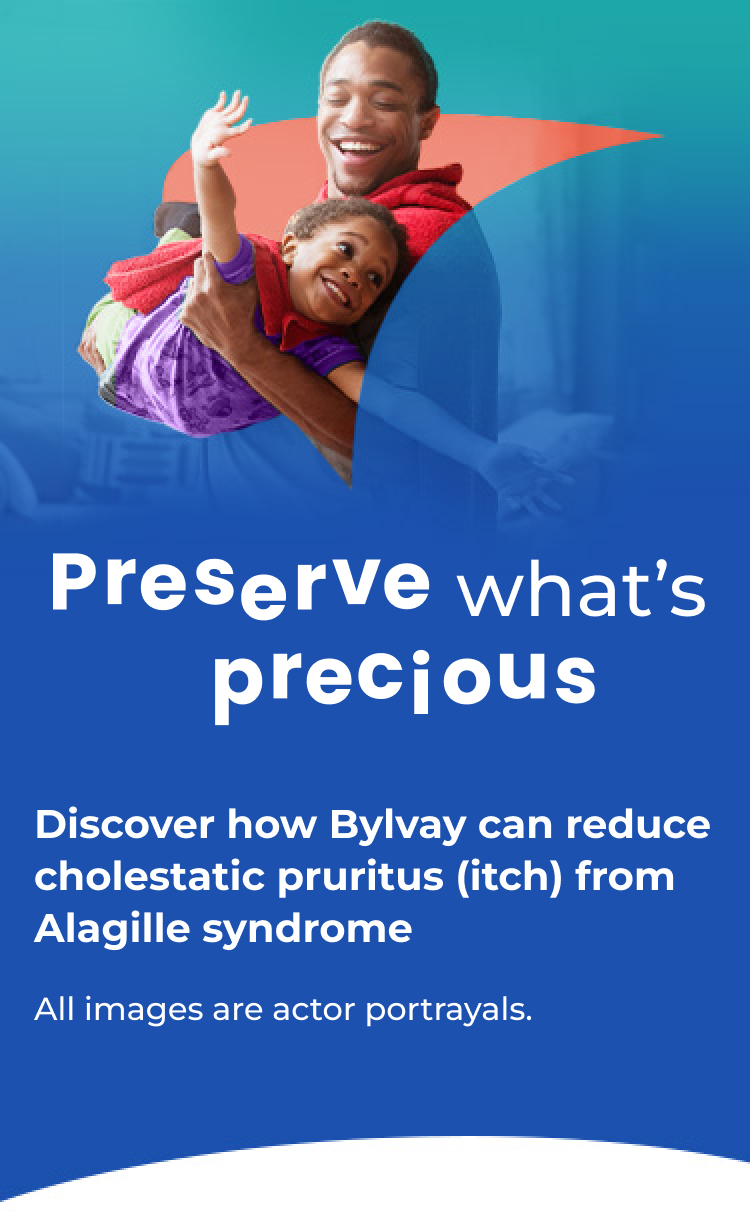 Preserve what's precious

Discover how Bylvay can reduce cholestatic pruritus (itch) from Alagille syndrome

All images are actor portrayals.